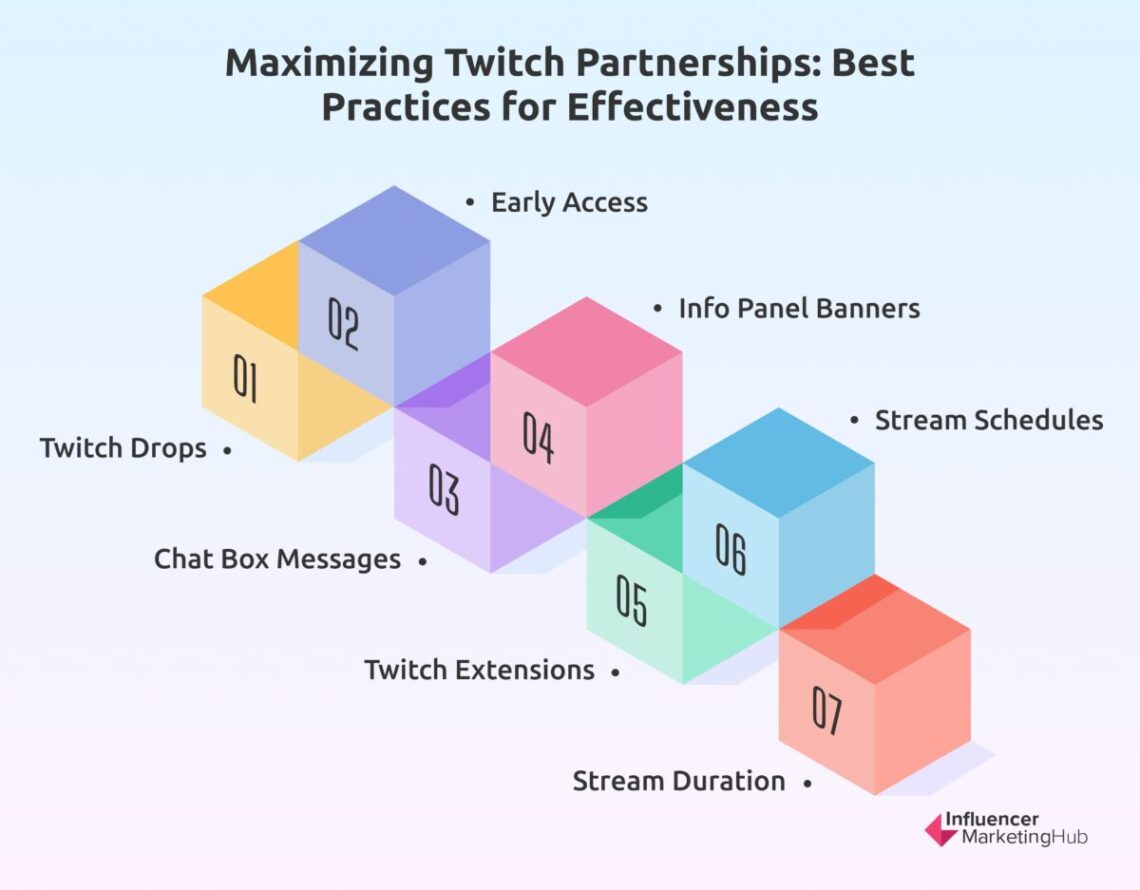 Maximizing Twitch Partnerships: Best Practices for Effectiveness

01
Twitch Drops •

02
• Early Access

03
Chat Box Messages •

04
• Info Panel Banners

05
Twitch Extensions •

06
• Stream Schedules

07
Stream Duration •

Influencer MarketingHub